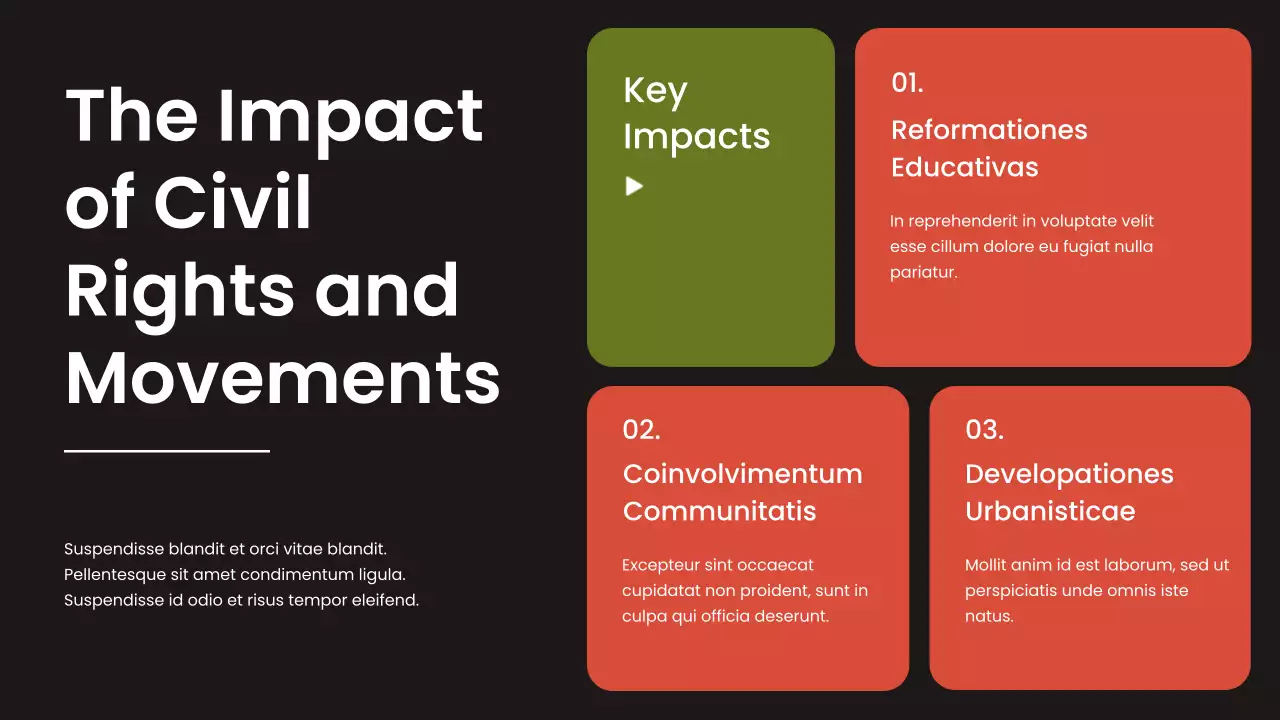 The Impact of Civil Rights and Movements

Suspendisse blandit et orci vitae blandit. Pellentesque sit amet condimentum ligula. Suspendisse id odio et risus tempor eleifend.

Key Impacts

01.

Reformationes Educativas

In reprehenderit in voluptate velit esse cillum dolore eu fugiat nulla pariatur.

02.

Coinvolvimentum Communitatis

Excepteur sint occaecat cupidatat non proident, sunt in culpa qui officia deserunt.

03.

Developationes Urbanisticae

Mollit anim id est laborum, sed ut perspiciatis unde omnis iste natus.